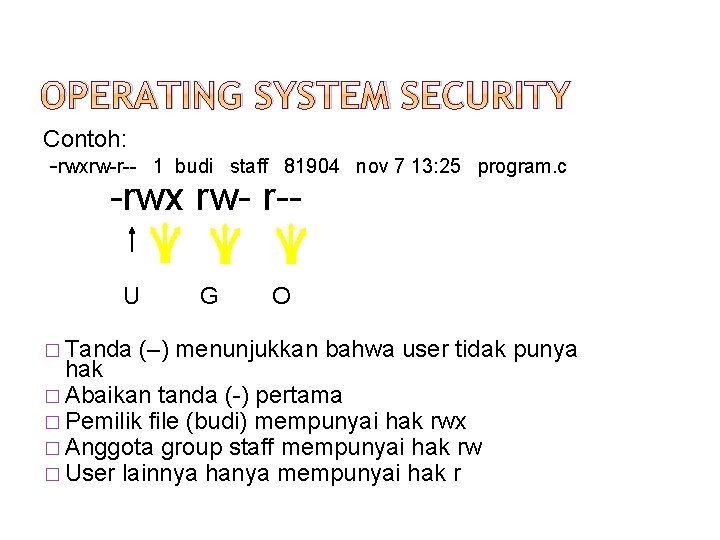 OPERATING SYSTEM SECURITY

Contoh:

-rwxrw-r-- 1 budi staff 81904 nov 7 13:25 program.c

-rwx rw- r--

U G O

□ Tanda (–) menunjukkan bahwa user tidak punya hak
□ Abaikan tanda (-) pertama
□ Pemilik file (budi) mempunyai hak rwx
□ Anggota group staff mempunyai hak rw
□ User lainnya hanya mempunyai hak r